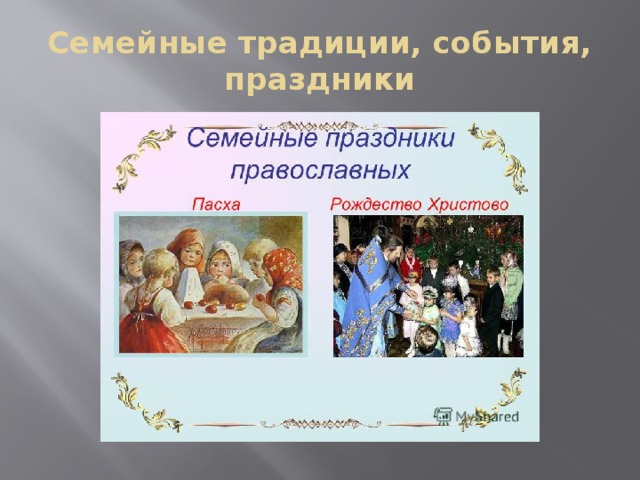 Семейные традиции, события, праздники

Семейные праздники православных

Пасха

Рождество Христово

MyShared